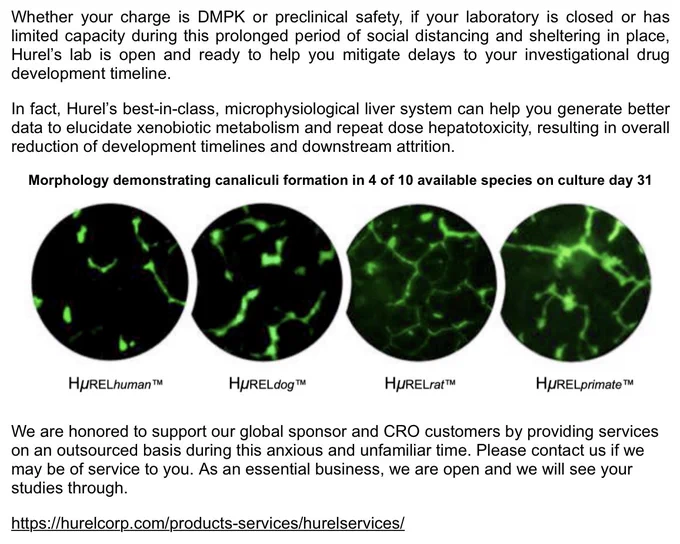 Whether your charge is DMPK or preclinical safety, if your laboratory is closed or has limited capacity during this prolonged period of social distancing and sheltering in place, Hurel's lab is open and ready to help you mitigate delays to your investigational drug development timeline.

In fact, Hurel's best-in-class, microphysiological liver system can help you generate better data to elucidate xenobiotic metabolism and repeat dose hepatotoxicity, resulting in overall reduction of development timelines and downstream attrition.

Morphology demonstrating canaliculi formation in 4 of 10 available species on culture day 31

HμRELhuman™ HμRELdog™ HμRELrat™ HμRELprimate™

We are honored to support our global sponsor and CRO customers by providing services on an outsourced basis during this anxious and unfamiliar time. Please contact us if we may be of service to you. As an essential business, we are open and we will see your studies through.

https://hurelcorp.com/products-services/hurelservices/